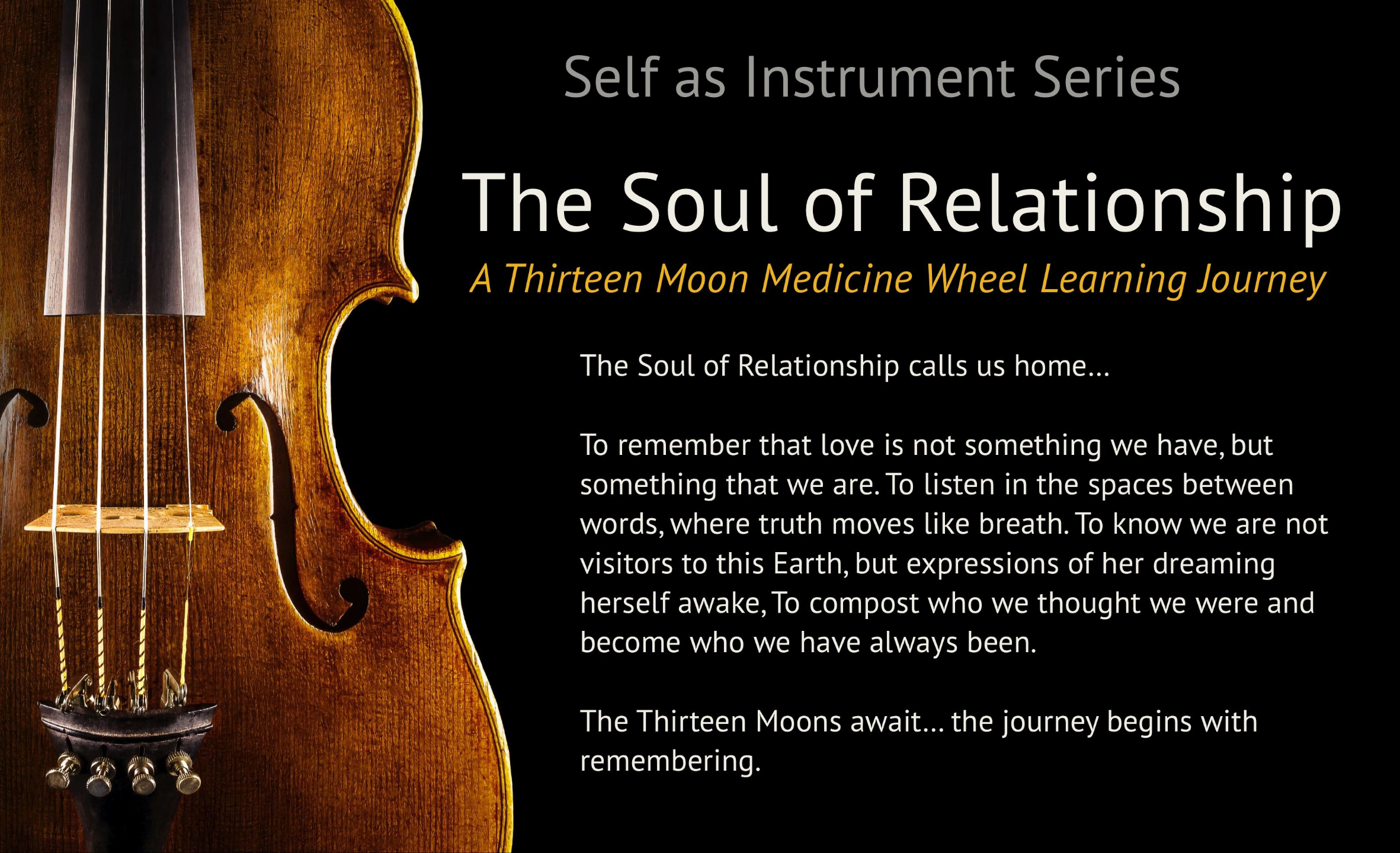 Self as Instrument Series

The Soul of Relationship

A Thirteen Moon Medicine Wheel Learning Journey

The Soul of Relationship calls us home...

To remember that love is not something we have, but something that we are. To listen in the spaces between words, where truth moves like breath. To know we are not visitors to this Earth, but expressions of her dreaming herself awake, To compost who we thought we were and become who we have always been.

The Thirteen Moons await... the journey begins with remembering.